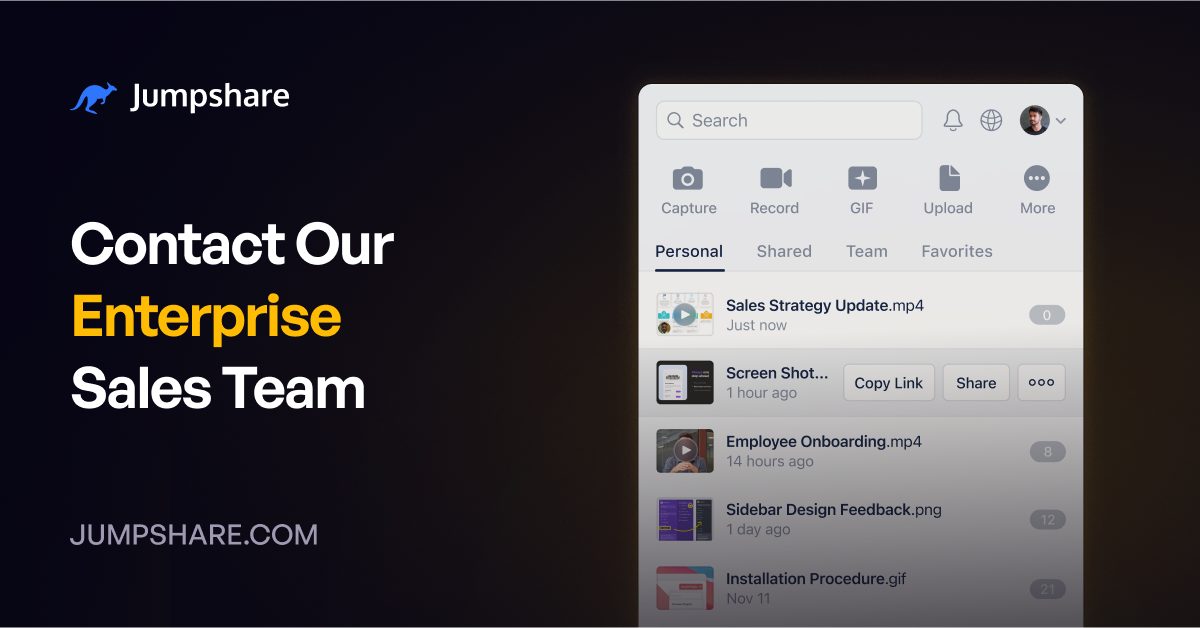 Jumpshare

Contact Our Enterprise Sales Team

JUMPSHARE.COM

Search

Capture Record GIF Upload More

Personal Shared Team Favorites

Sales Strategy Update.mp4
Just now
0

Screen Shot...
1 hour ago
Copy Link Share

Employee Onboarding.mp4
14 hours ago
8

Sidebar Design Feedback.png
1 day ago
12

Installation Procedure.gif
Nov 11
21